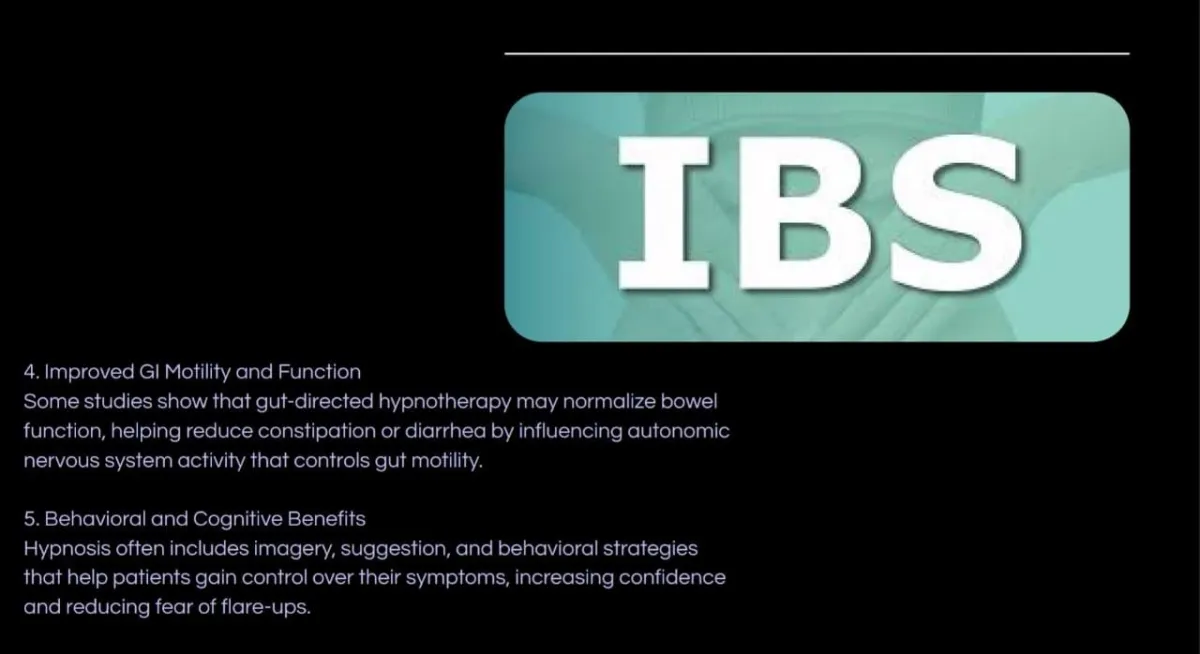 IBS

4. Improved GI Motility and Function
Some studies show that gut-directed hypnotherapy may normalize bowel function, helping reduce constipation or diarrhea by influencing autonomic nervous system activity that controls gut motility.

5. Behavioral and Cognitive Benefits
Hypnosis often includes imagery, suggestion, and behavioral strategies that help patients gain control over their symptoms, increasing confidence and reducing fear of flare-ups.